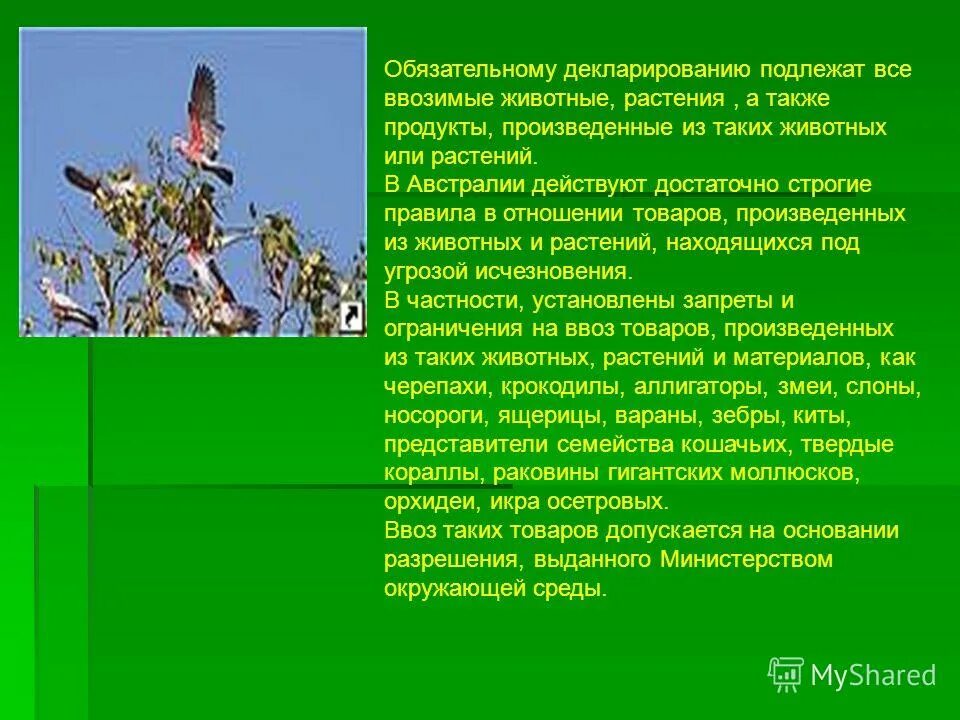 Обязательному декларированию подлежат все ввозимые животные, растения , а также продукты, произведенные из таких животных или растений.
В Австралии действуют достаточно строгие правила в отношении товаров, произведенных из животных и растений, находящихся под угрозой исчезновения.
В частности, установлены запреты и ограничения на ввоз товаров, произведенных из таких животных, растений и материалов, как черепахи, крокодилы, аллигаторы, змеи, слоны, носороги, ящерицы, вараны, зебры, киты, представители семейства кошачьих, твердые кораллы, раковины гигантских моллюсков, орхидеи, икра осетровых.
Ввоз таких товаров допускается на основании разрешения, выданного Министерством окружающей среды.

MyShared